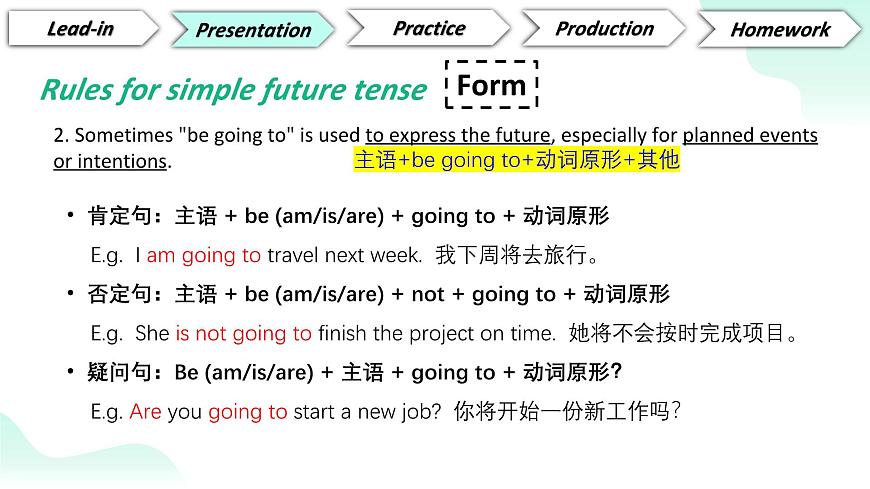 Lead-in Presentation Practice Production Homework

Rules for simple future tense

Form

2. Sometimes "be going to" is used to express the future, especially for planned events or intentions.

主语+be going to+动词原形+其他

• 肯定句：主语 + be (am/is/are) + going to + 动词原形

E.g. I am going to travel next week. 我下周将去旅行。

• 否定句：主语 + be (am/is/are) + not + going to + 动词原形

E.g. She is not going to finish the project on time. 她将不会按时完成项目。

• 疑问句：Be (am/is/are) + 主语 + going to + 动词原形?

E.g. Are you going to start a new job? 你将开始一份新工作吗?